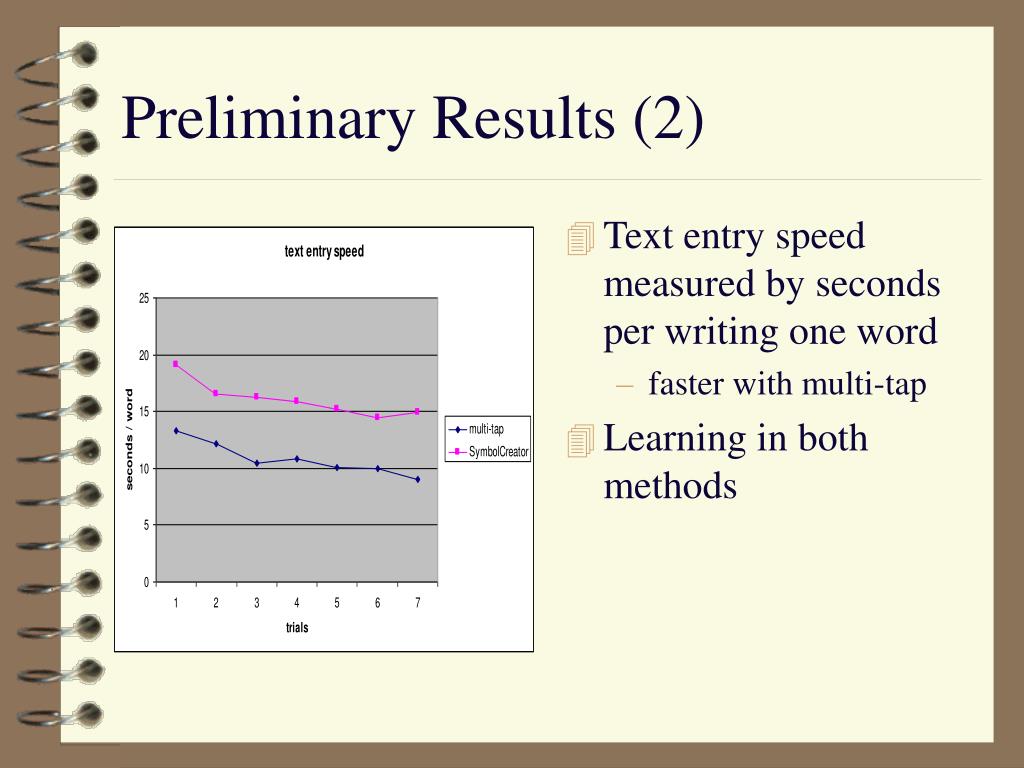 Preliminary Results (2)

text entry speed

25
20
15
10
5
0

seconds / word

1 2 3 4 5 6 7

trials

multi-tap
SymbolCreator

Text entry speed measured by seconds per writing one word

– faster with multi-tap

Learning in both methods